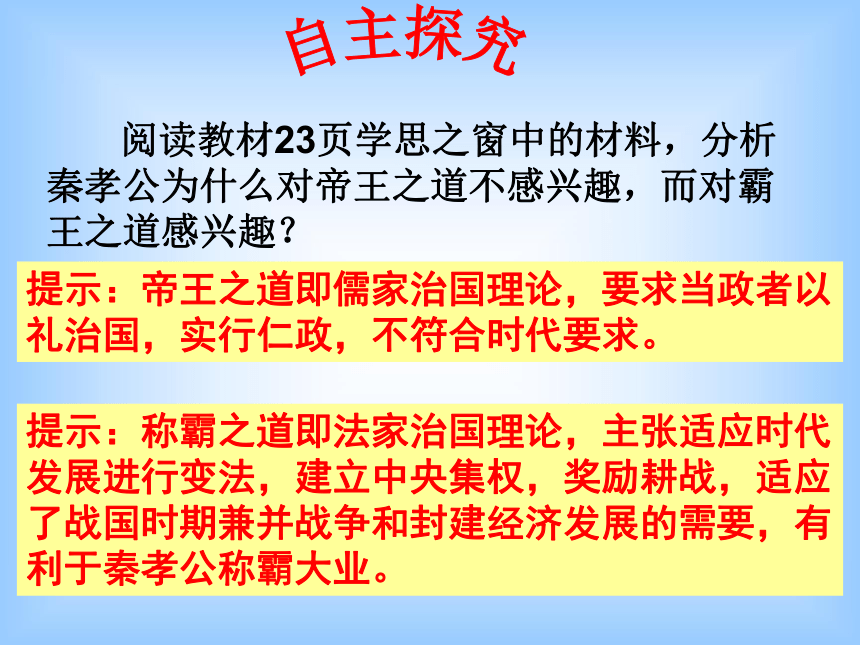 自主探究

阅读教材23页学思之窗中的材料，分析秦孝公为什么对帝王之道不感兴趣，而对霸王之道感兴趣？

提示：帝王之道即儒家治国理论，要求当政者以礼治国，实行仁政，不符合时代要求。

提示：称霸之道即法家治国理论，主张适应时代发展进行变法，建立中央集权，奖励耕战，适应了战国时期兼并战争和封建经济发展的需要，有利于秦孝公称霸大业。